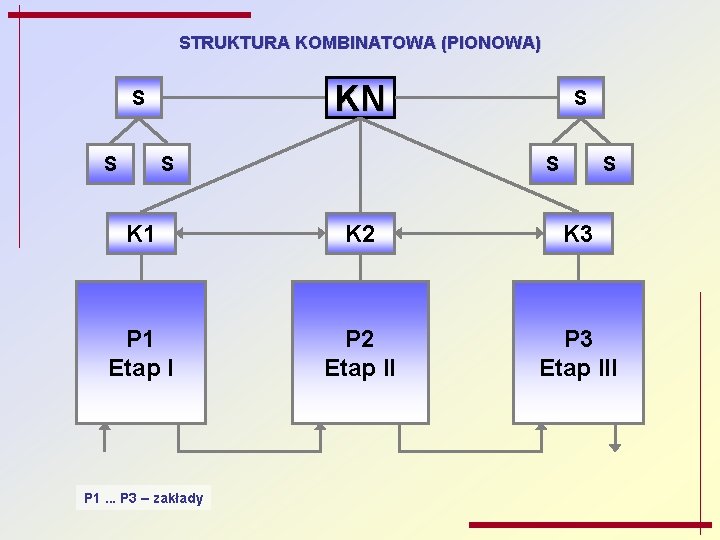 STRUKTURA KOMBINATOWA (PIONOWA)

S

KN

S

S

S

S

S

K1

K2

K3

P1
Etap I

P2
Etap II

P3
Etap III

P1 ... P3 – zakłady